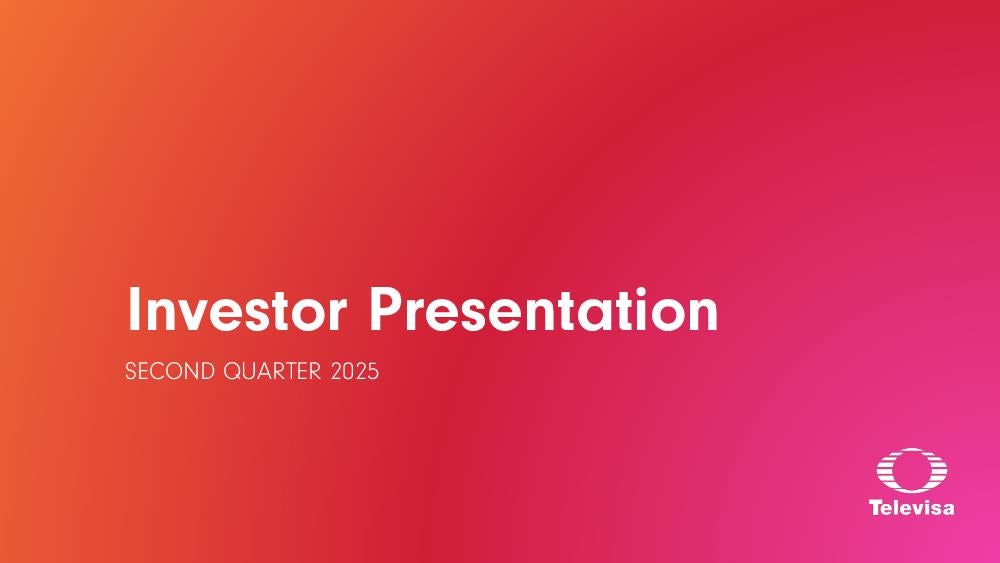 Investor Presentation

SECOND QUARTER 2025

Televisa